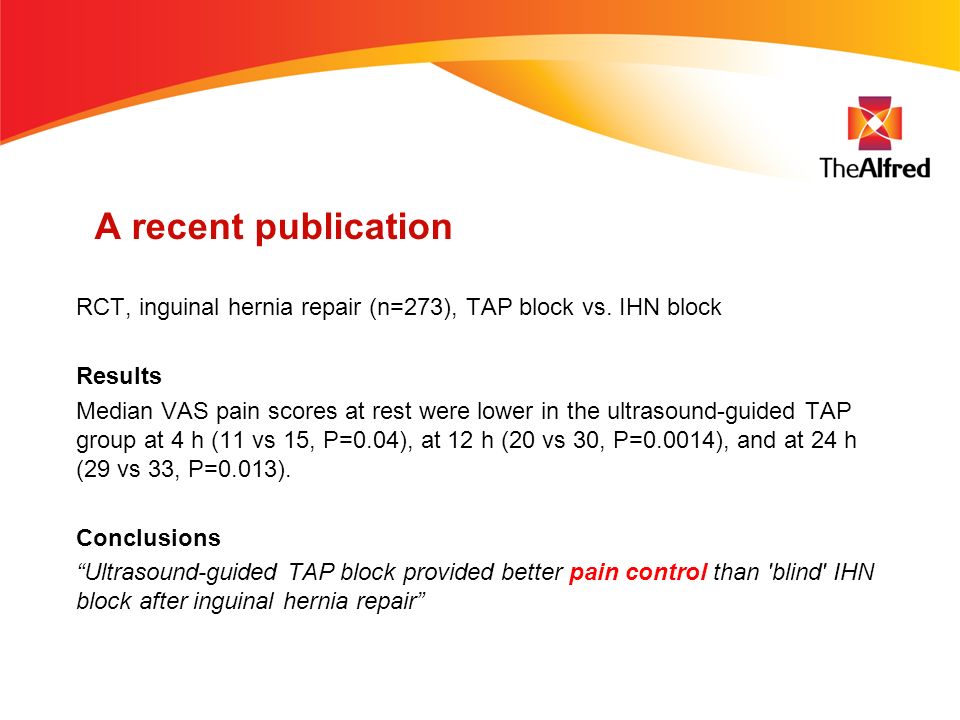 TheAlfred

A recent publication

RCT, inguinal hernia repair (n=273), TAP block vs. IHN block

Results

Median VAS pain scores at rest were lower in the ultrasound-guided TAP group at 4 h (11 vs 15, P=0.04), at 12 h (20 vs 30, P=0.0014), and at 24 h (29 vs 33, P=0.013).

Conclusions

“Ultrasound-guided TAP block provided better pain control than 'blind' IHN block after inguinal hernia repair”